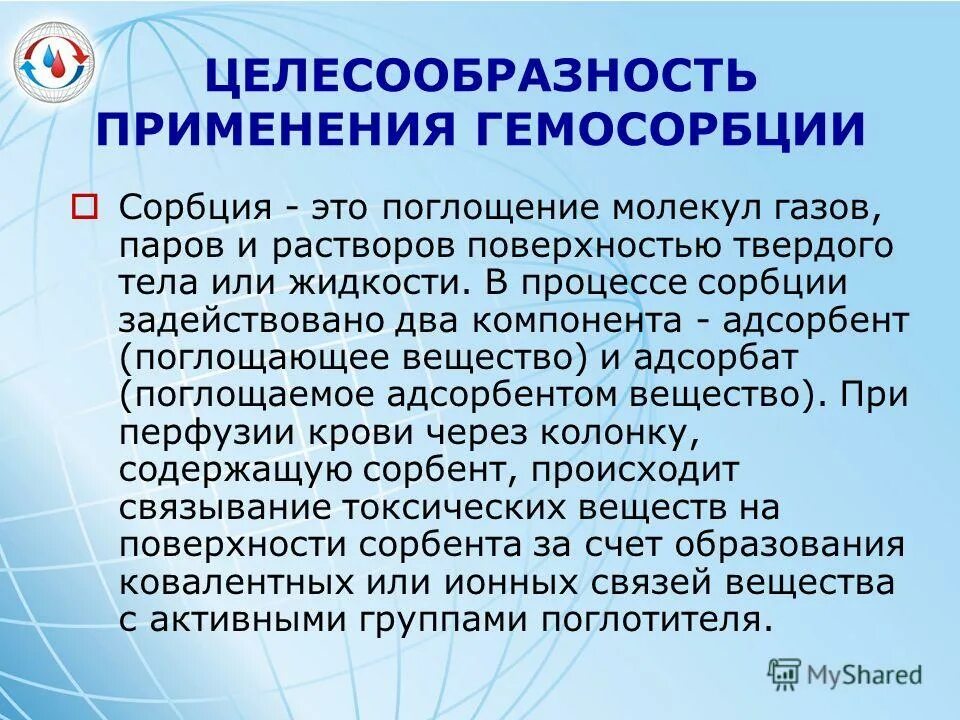 ЦЕЛЕСООБРАЗНОСТЬ ПРИМЕНЕНИЯ ГЕМОСОРБЦИИ

Сорбция - это поглощение молекул газов, паров и растворов поверхностью твердого тела или жидкости. В процессе сорбции задействовано два компонента - адсорбент (поглощающее вещество) и адсорбат (поглощаемое адсорбентом вещество). При перфузии крови через колонку, содержащую сорбент, происходит связывание токсических веществ на поверхности сорбента за счет образования ковалентных или ионных связей вещества с активными группами поглотителя.

MyShared